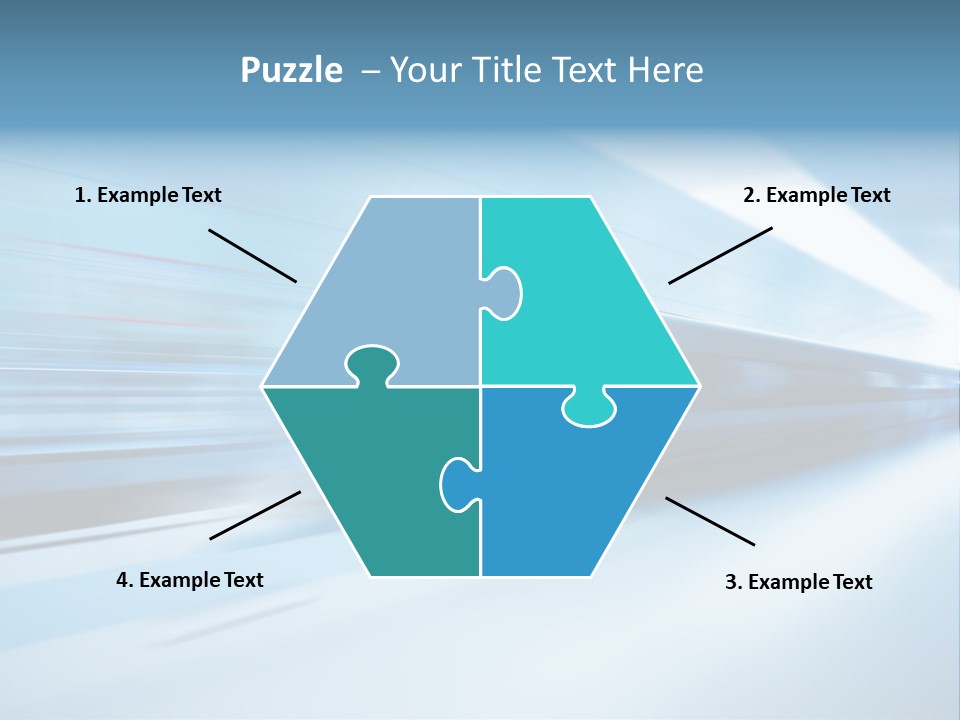 Puzzle – Your Title Text Here

1. Example Text

2. Example Text

4. Example Text

3. Example Text